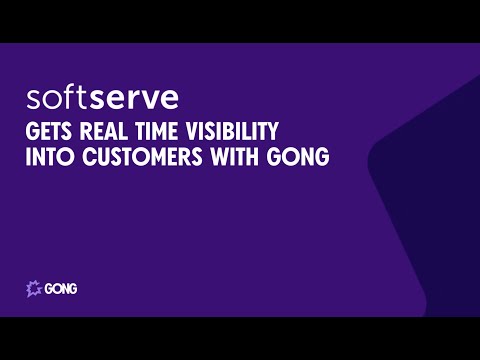 softserve
GETS REAL TIME VISIBILITY INTO CUSTOMERS WITH GONG

GONG